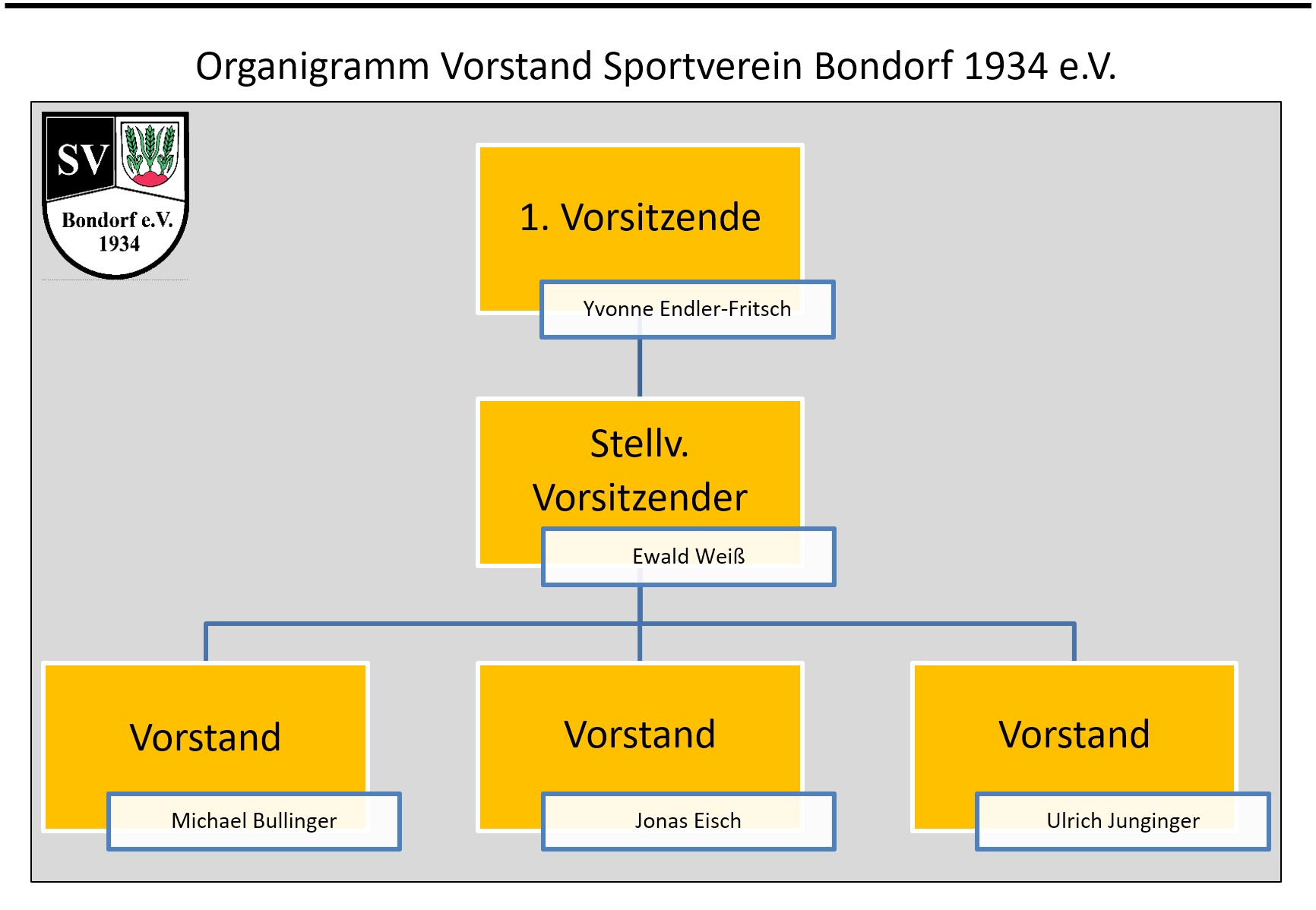 Organigramm Vorstand Sportverein Bondorf 1934 e.V.

SV
Bondorf e.V.
1934

1. Vorsitzende
Yvonne Endler-Fritsch

Stellv. Vorsitzender
Ewald Weiß

Vorstand
Michael Bullinger

Vorstand
Jonas Eisch

Vorstand
Ulrich Junginger